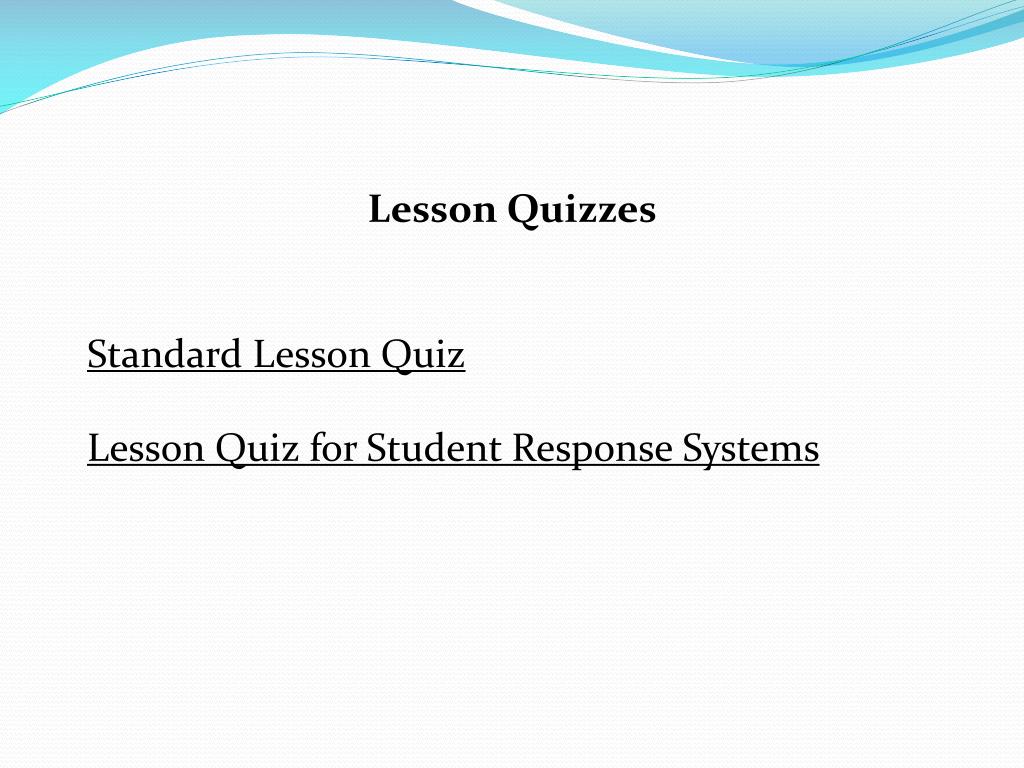 Lesson Quizzes

Standard Lesson Quiz

Lesson Quiz for Student Response Systems